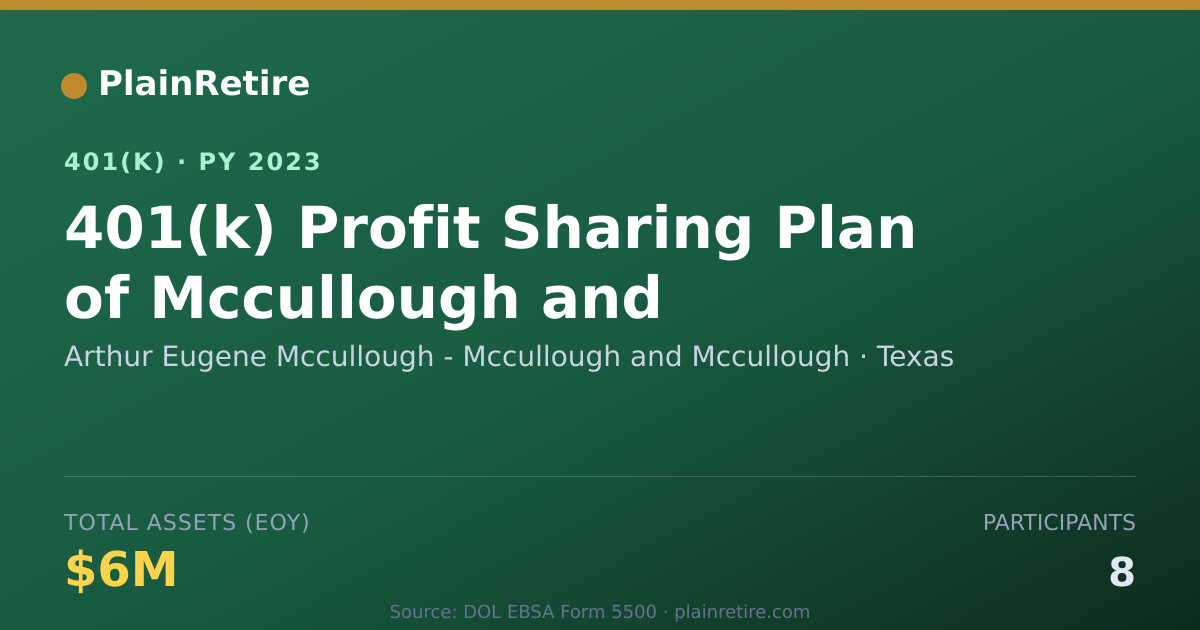 PlainRetire

401(K) · PY 2023

401(k) Profit Sharing Plan of Mccullough and

Arthur Eugene Mccullough - Mccullough and Mccullough · Texas

TOTAL ASSETS (EOY)

$6M

PARTICIPANTS

8

Source: DOL EBSA Form 5500 · plainretire.com